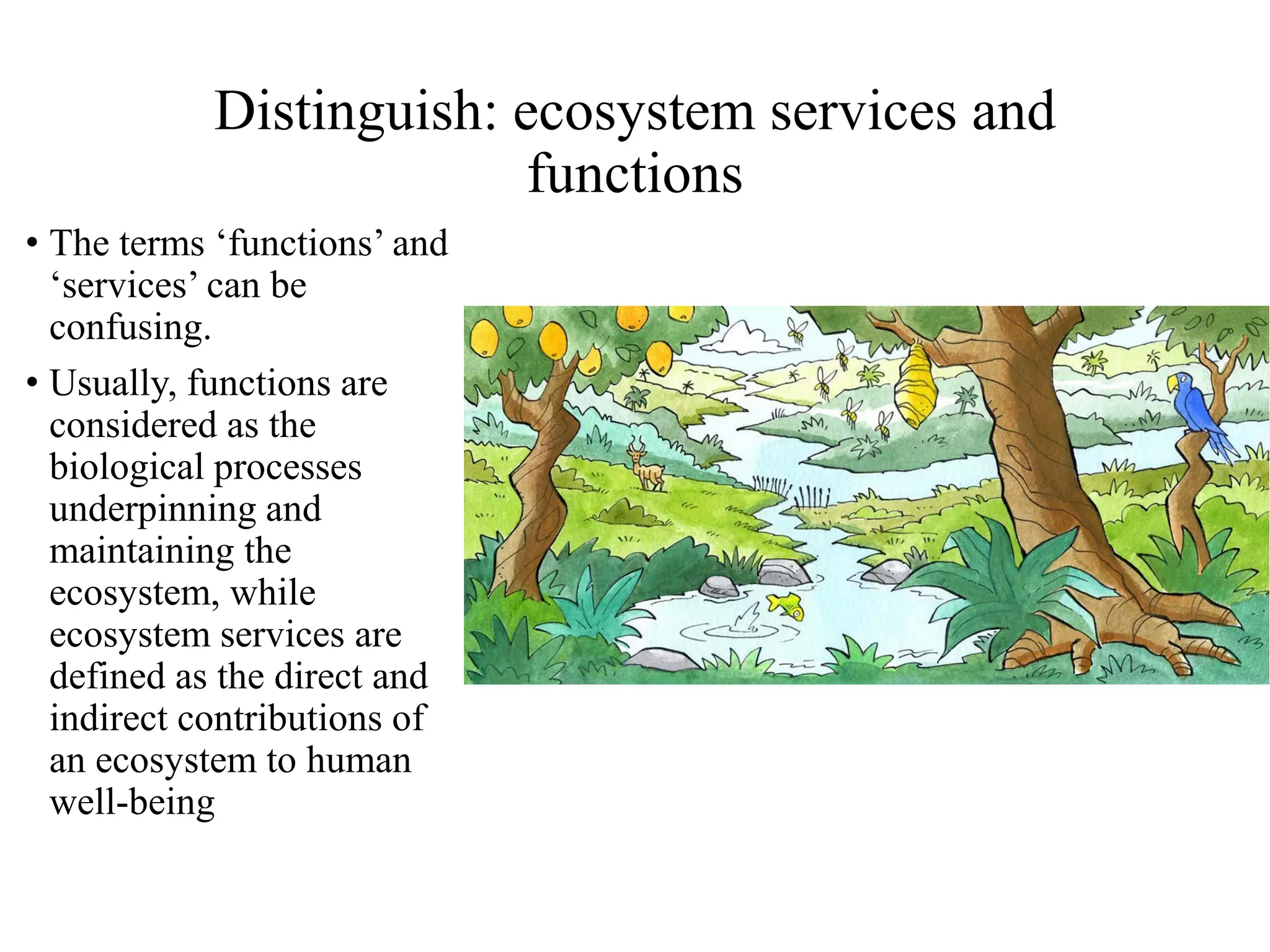 Distinguish: ecosystem services and functions

• The terms ‘functions’ and ‘services’ can be confusing.

• Usually, functions are considered as the biological processes underpinning and maintaining the ecosystem, while ecosystem services are defined as the direct and indirect contributions of an ecosystem to human well-being